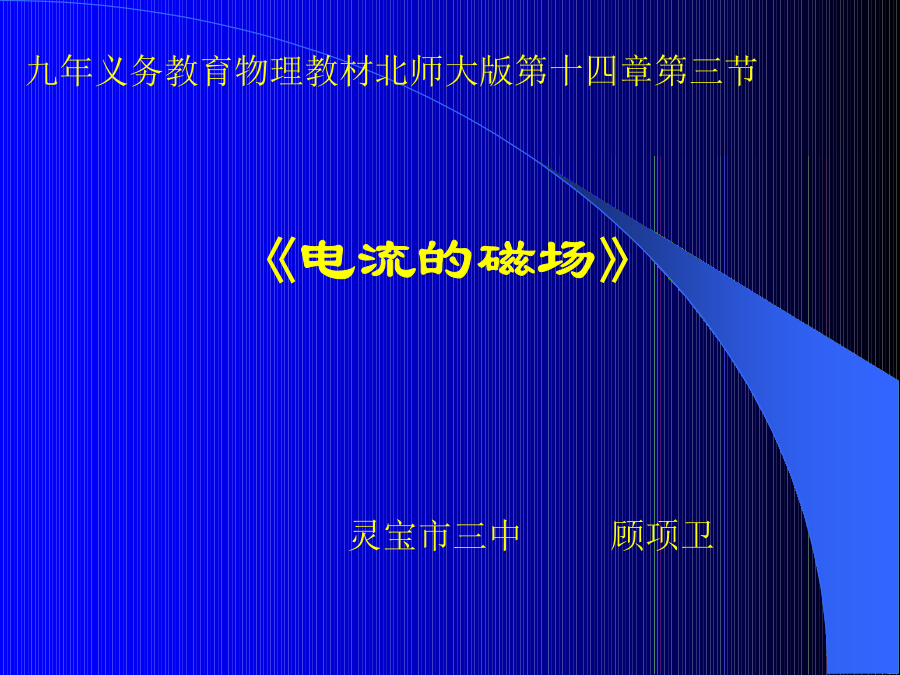 九年义务教育物理教材北师大版第十四章第三节

《电流的磁场》

灵宝市三中　　顾项卫